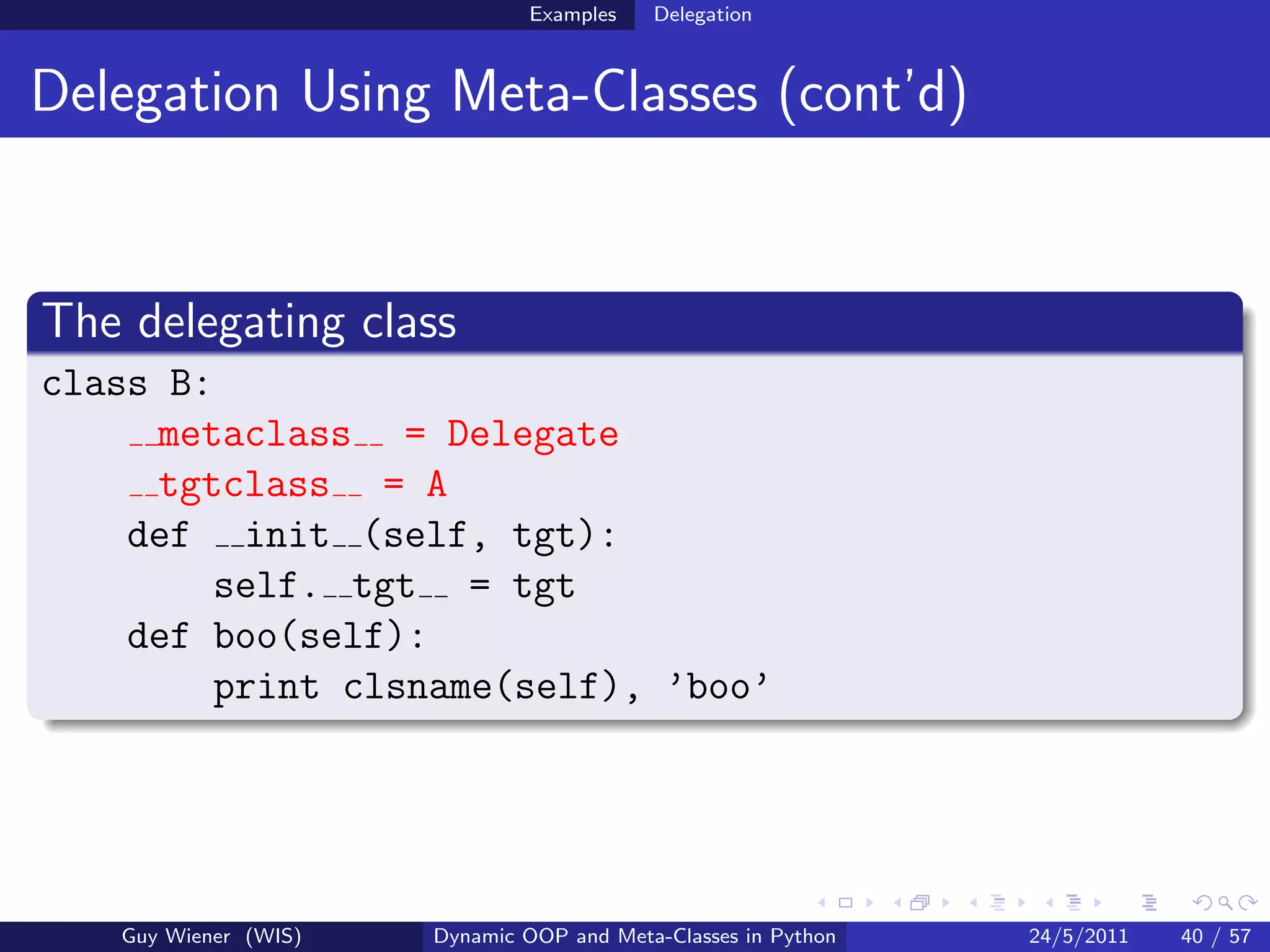 Examples Delegation

Delegation Using Meta-Classes (cont'd)

The delegating class

class B:
    __metaclass__ = Delegate
    __tgtclass__ = A
    def __init__(self, tgt):
        self.__tgt__ = tgt
    def boo(self):
        print clsname(self), 'boo'

Guy Wiener (WIS) Dynamic OOP and Meta-Classes in Python 24/5/2011 40 / 57